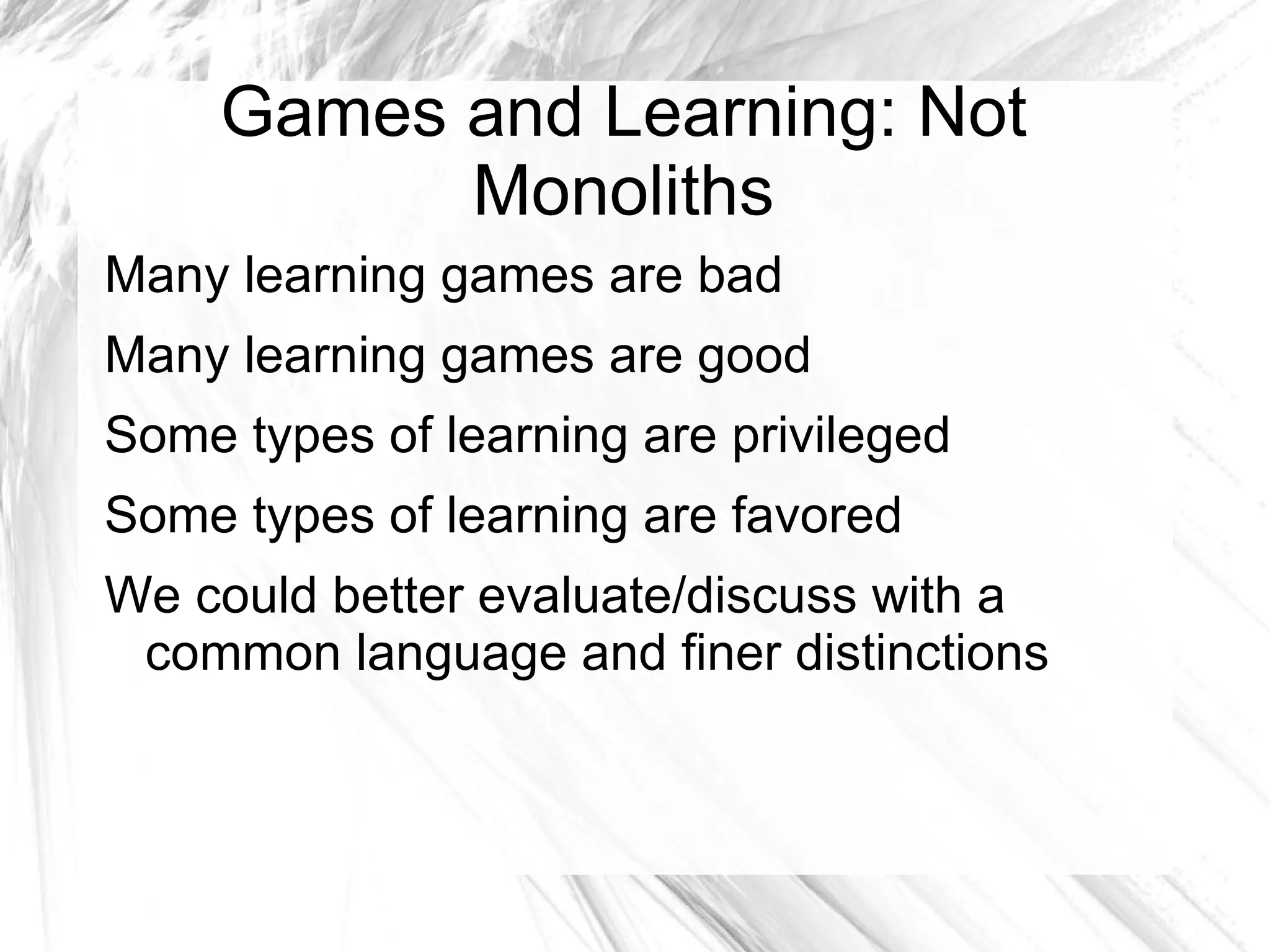 Games and Learning: Not Monoliths

Many learning games are bad

Many learning games are good

Some types of learning are privileged

Some types of learning are favored

We could better evaluate/discuss with a common language and finer distinctions